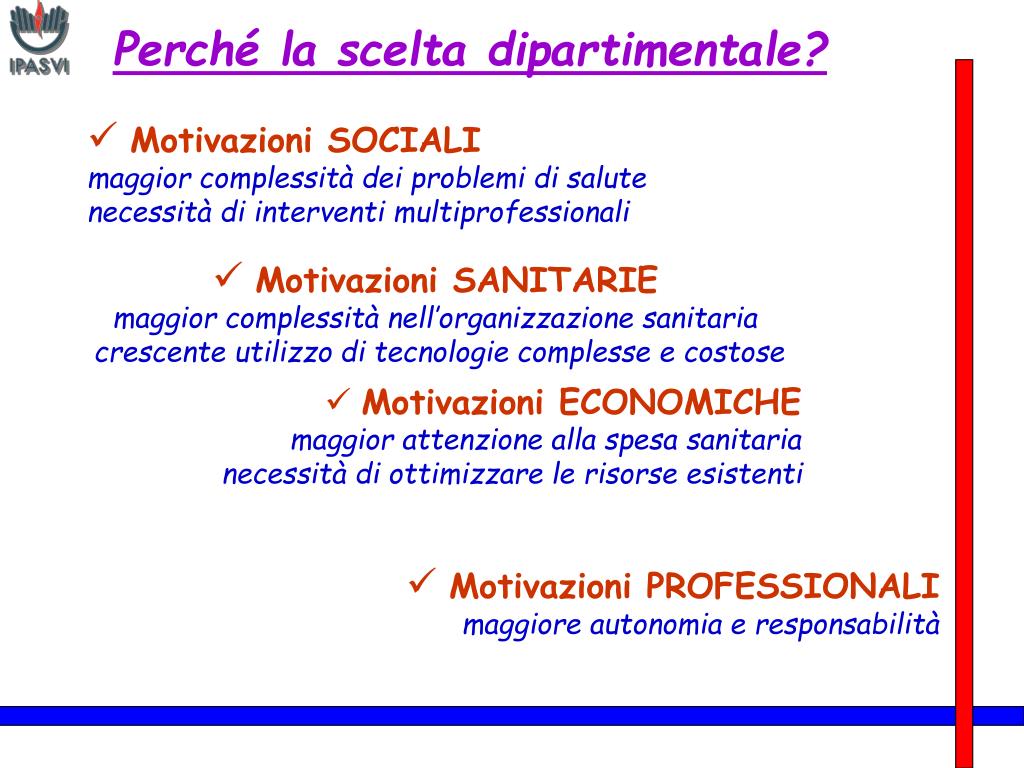 IPASVI

Perché la scelta dipartimentale?

✓ Motivazioni SOCIALI
maggior complessità dei problemi di salute
necessità di interventi multiprofessionali

✓ Motivazioni SANITARIE
maggior complessità nell'organizzazione sanitaria
crescente utilizzo di tecnologie complesse e costose

✓ Motivazioni ECONOMICHE
maggior attenzione alla spesa sanitaria
necessità di ottimizzare le risorse esistenti

✓ Motivazioni PROFESSIONALI
maggiore autonomia e responsabilità